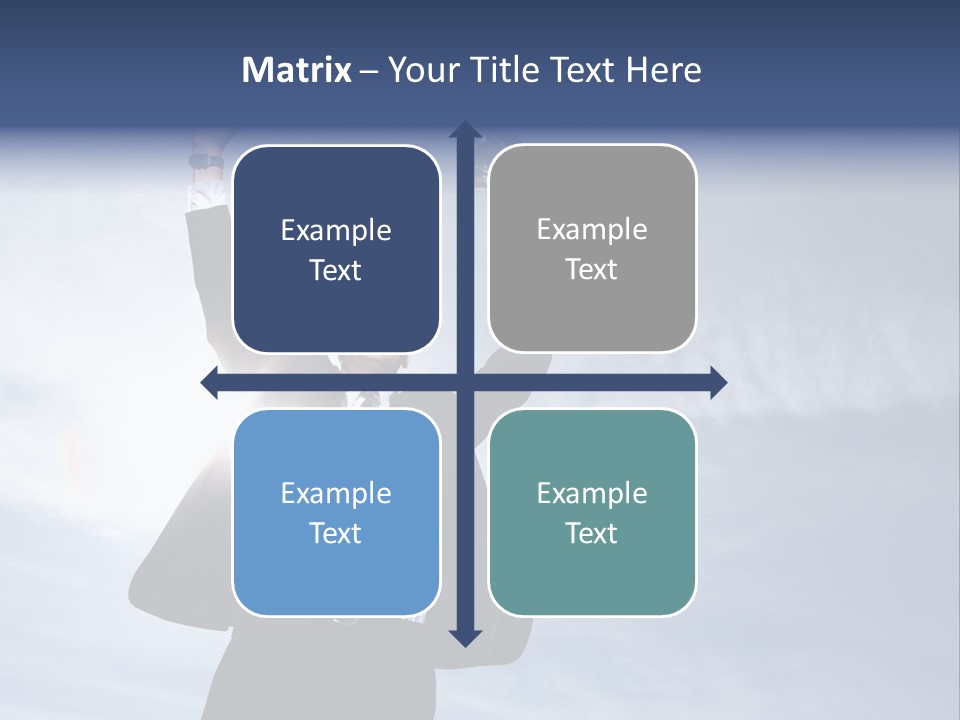 Matrix – Your Title Text Here

Example Text

Example Text

Example Text

Example Text